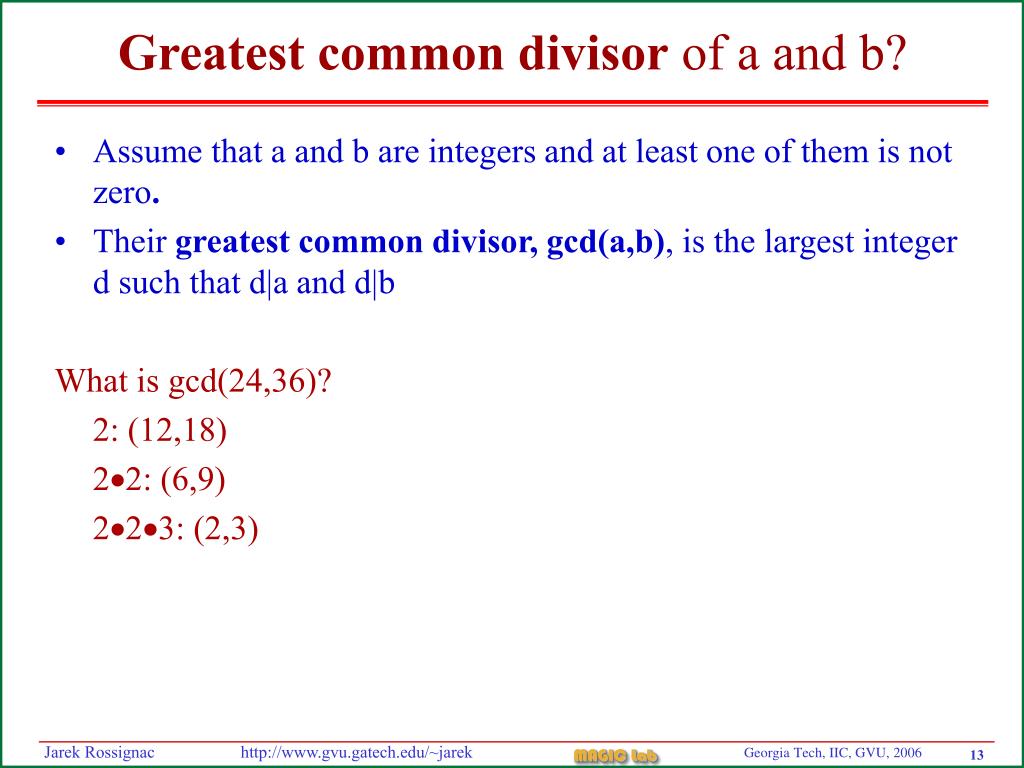 Greatest common divisor of a and b?

• Assume that a and b are integers and at least one of them is not zero.
• Their greatest common divisor, gcd(a,b), is the largest integer d such that d|a and d|b

What is gcd(24,36)?
2: (12,18)
2•2: (6,9)
2•2•3: (2,3)

Jarek Rossignac http://www.gvu.gatech.edu/~jarek MAGIC Lab Georgia Tech, IIC, GVU, 2006 13